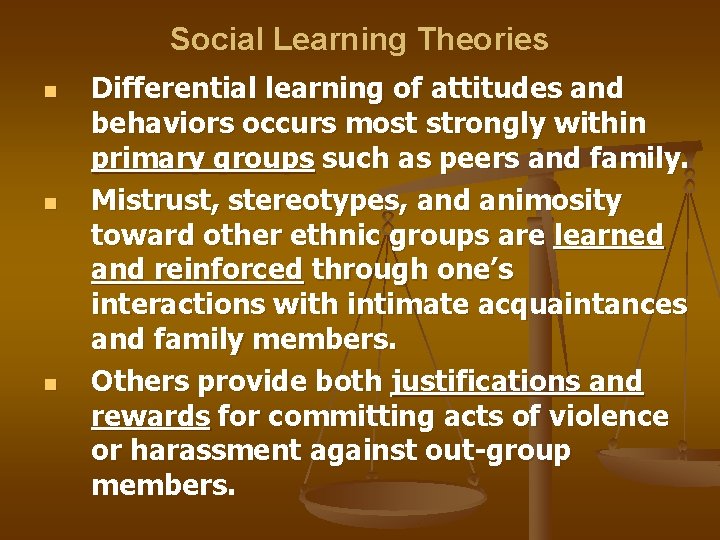 Social Learning Theories

- Differential learning of attitudes and behaviors occurs most strongly within primary groups such as peers and family.
- Mistrust, stereotypes, and animosity toward other ethnic groups are learned and reinforced through one's interactions with intimate acquaintances and family members.
- Others provide both justifications and rewards for committing acts of violence or harassment against out-group members.